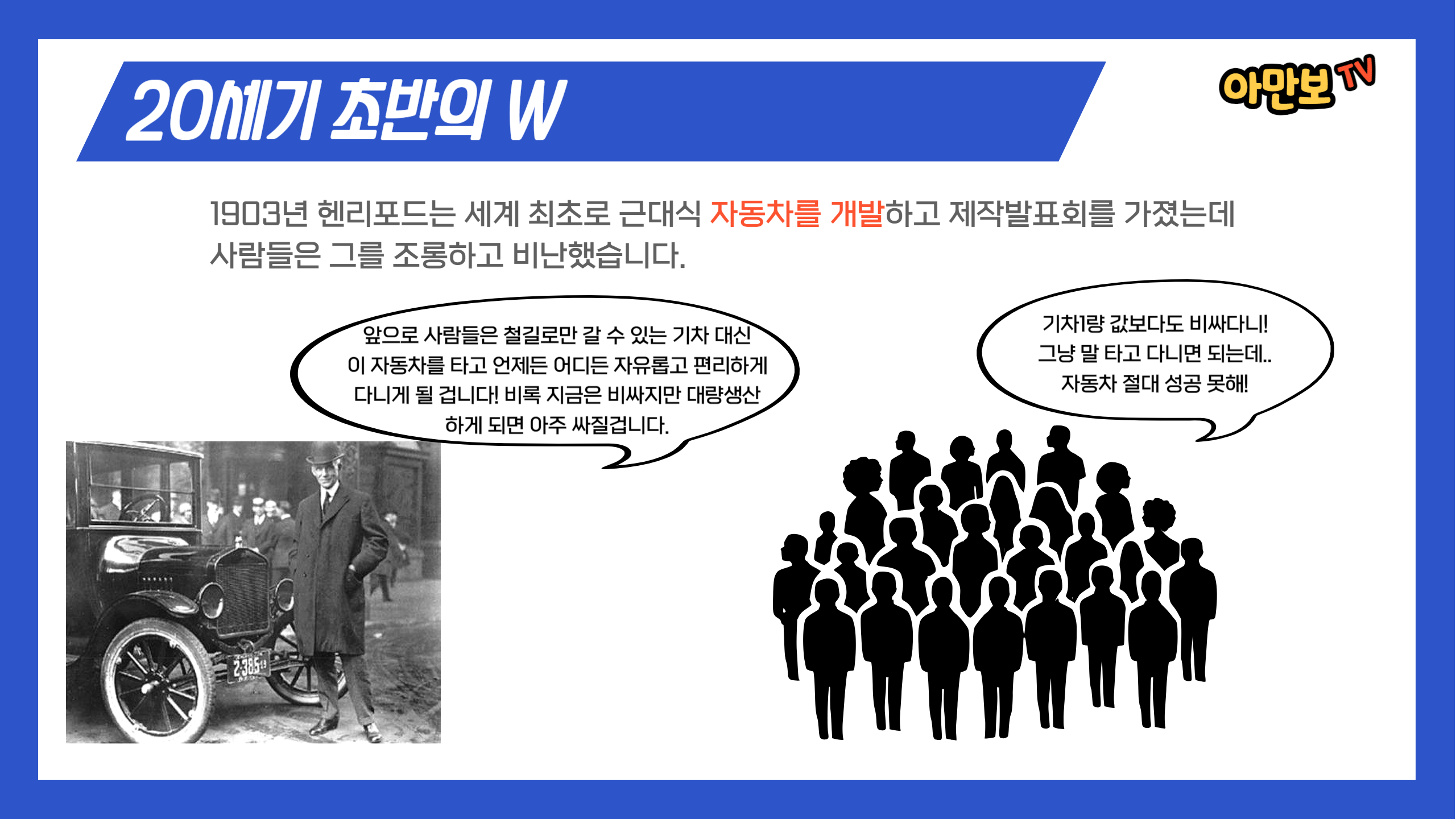 20세기 초반의 W

아만보 TV

1903년 헨리포드는 세계 최초로 근대식 자동차를 개발하고 제작발표회를 가졌는데 사람들은 그를 조롱하고 비난했습니다.

앞으로 사람들은 철길로만 갈 수 있는 기차 대신 이 자동차를 타고 언제든 어디든 자유롭고 편리하게 다니게 될 겁니다! 비록 지금은 비싸지만 대량생산 하게 되면 아주 싸질겁니다.

기차1량 값보다도 비싸다니! 그냥 말 타고 다니면 되는데.. 자동차 절대 성공 못해!

2385